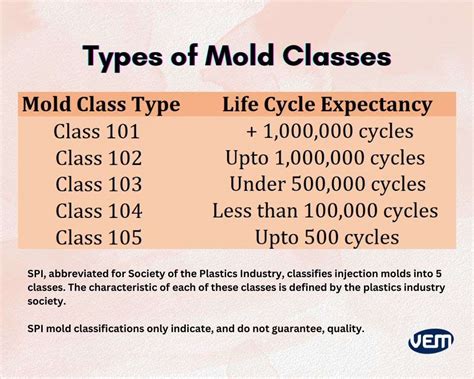 Types of Mold Classes

| Mold Class Type | Life Cycle Expectancy |
|---|---|
| Class 101 | + 1,000,000 cycles |
| Class 102 | Upto 1,000,000 cycles |
| Class 103 | Under 500,000 cycles |
| Class 104 | Less than 100,000 cycles |
| Class 105 | Upto 500 cycles |

SPI, abbreviated for Society of the Plastics Industry, classifies injection molds into 5 classes. The characteristic of each of these classes is defined by the plastics industry society.

SPI mold classifications only indicate, and do not guarantee, quality.

VEM